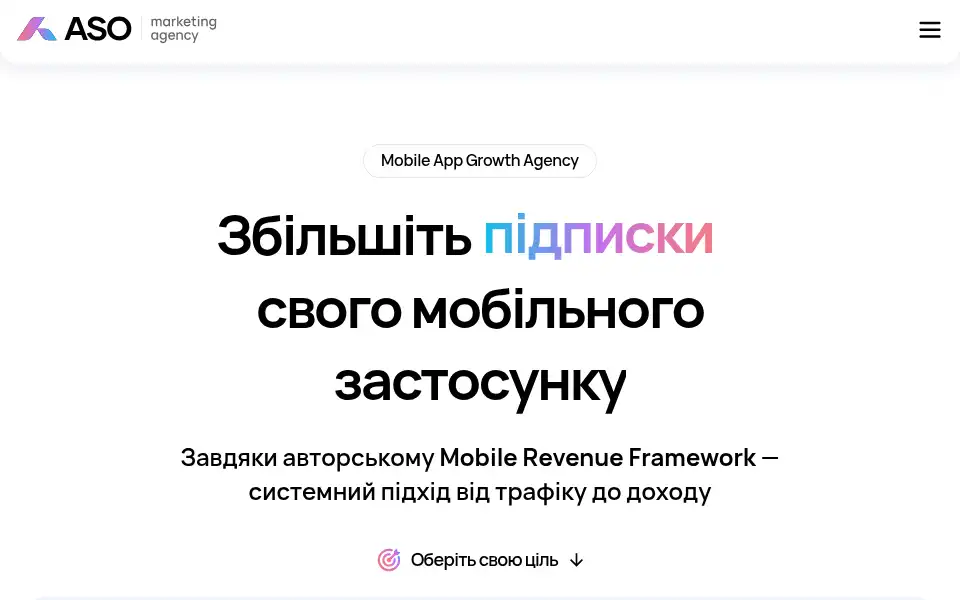 ASO marketing agency

Mobile App Growth Agency

Збільшіть підписки свого мобільного застосунку

Завдяки авторському Mobile Revenue Framework — системний підхід від трафіку до доходу

Оберіть свою ціль ↓